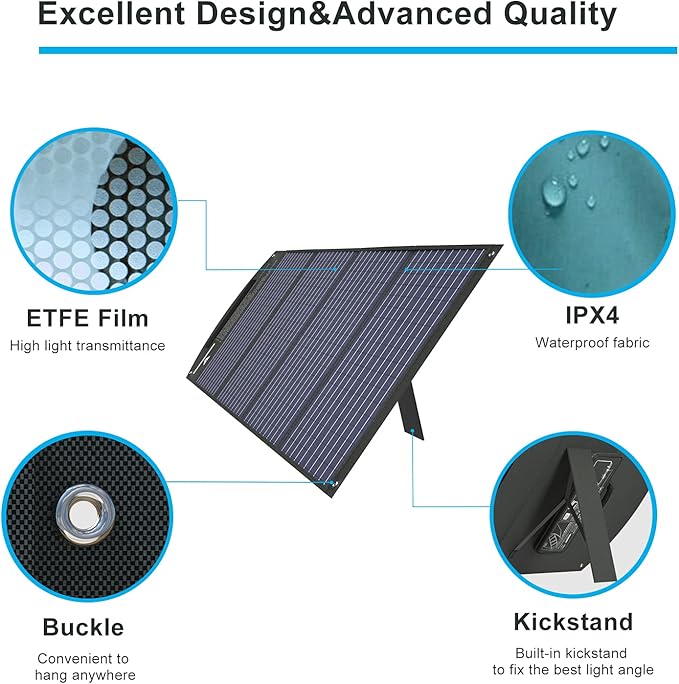 Excellent Design&Advanced Quality

ETFE Film
High light transmittance

IPX4
Waterproof fabric

Buckle
Convenient to hang anywhere

Kickstand
Built-in kickstand to fix the best light angle